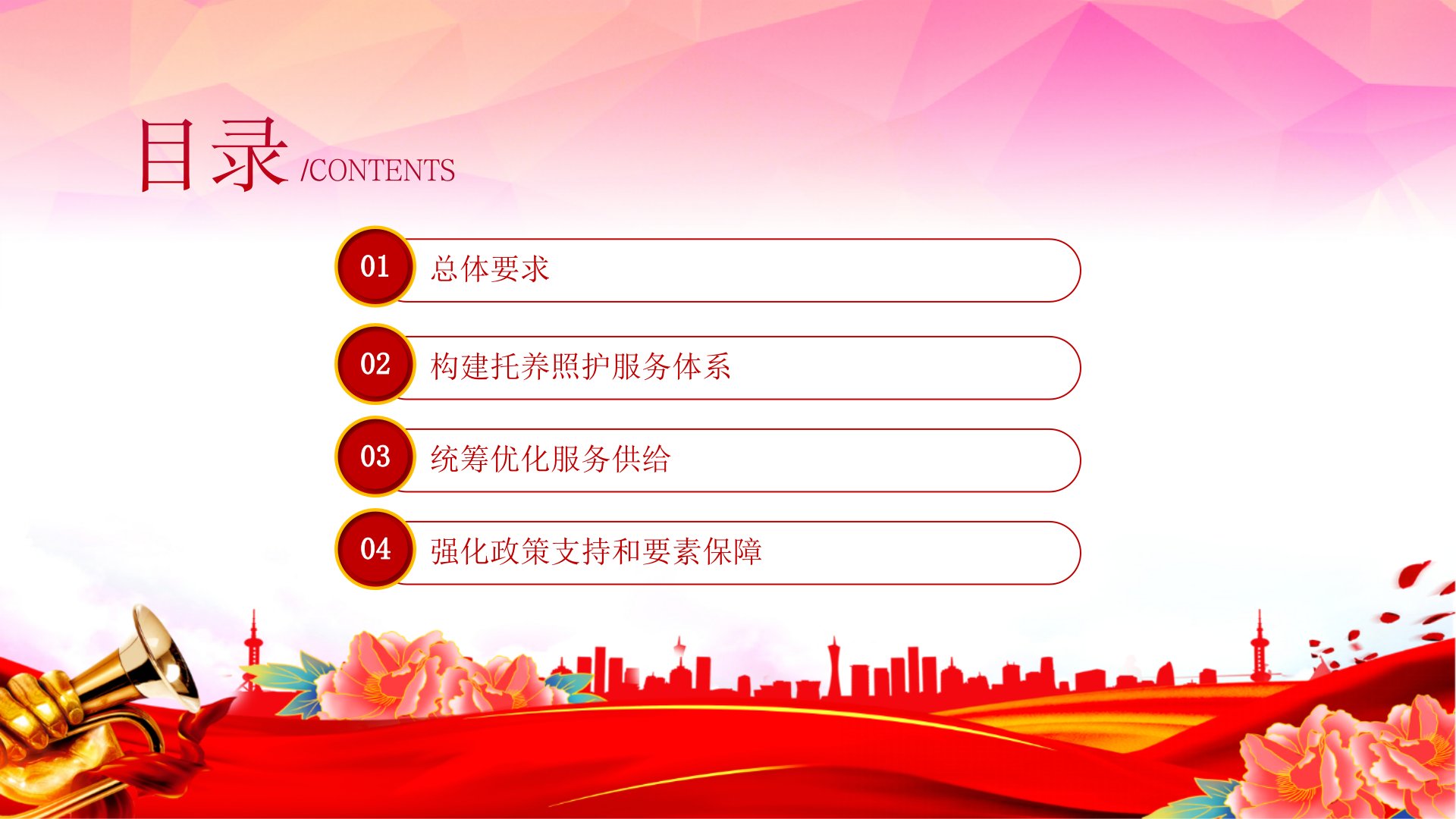 目录 /CONTENTS

01 总体要求

02 构建托养照护服务体系

03 统筹优化服务供给

04 强化政策支持和要素保障